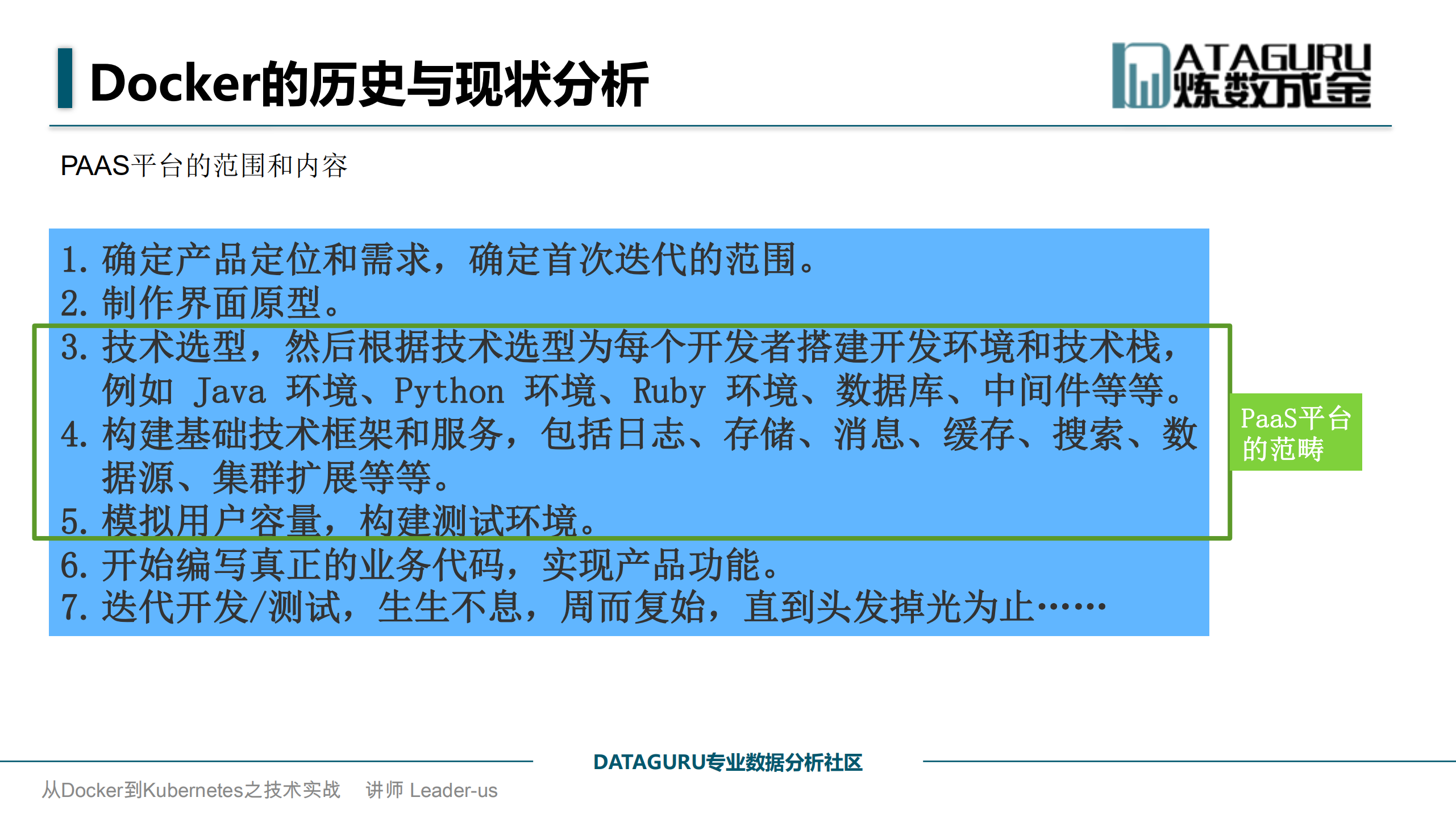 Docker的历史与现状分析

DATAGURU
炼数成金

PAAS平台的范围和内容

1. 确定产品定位和需求，确定首次迭代的范围。
2. 制作界面原型。
3. 技术选型，然后根据技术选型为每个开发者搭建开发环境和技术栈，例如 Java 环境、Python 环境、Ruby 环境、数据库、中间件等等。
4. 构建基础技术框架和服务，包括日志、存储、消息、缓存、搜索、数据源、集群扩展等等。
5. 模拟用户容量，构建测试环境。
6. 开始编写真正的业务代码，实现产品功能。
7. 迭代开发/测试，生生不息，周而复始，直到头发掉光为止……

PaaS平台的范畴

DATAGURU专业数据分析社区

从Docker到Kubernetes之技术实战 讲师 Leader-us